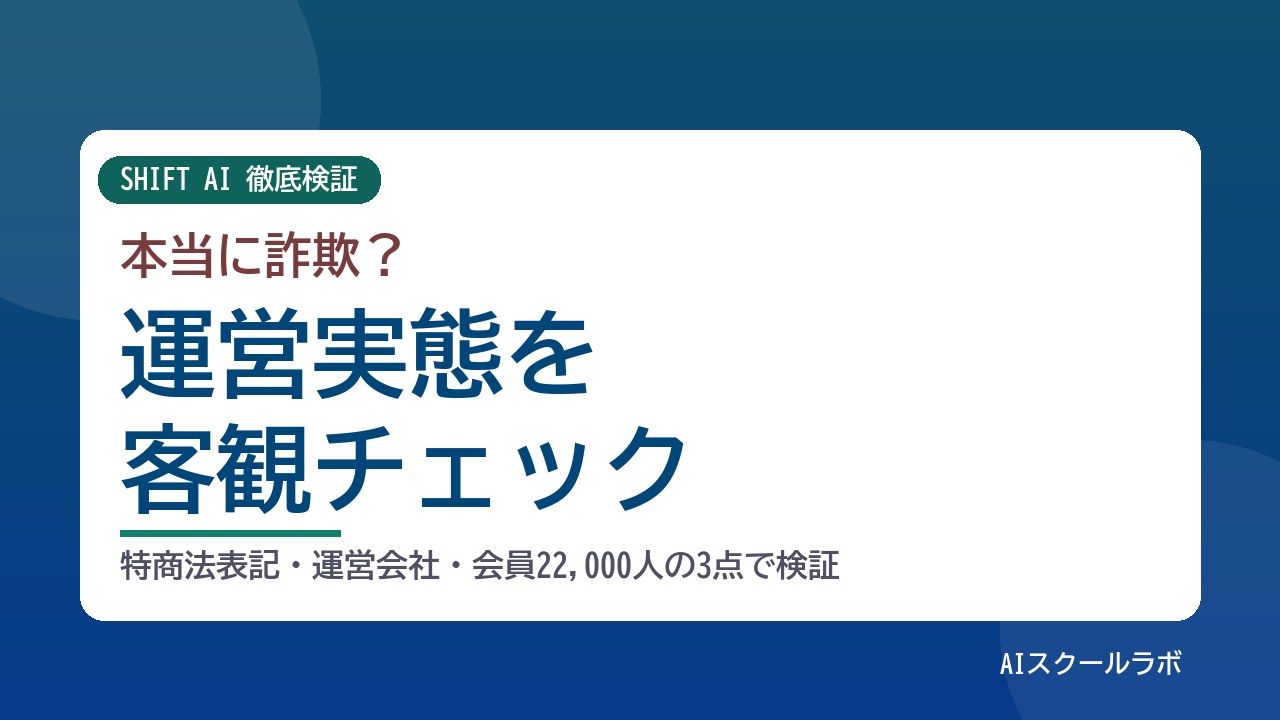 SHIFT AI 徹底検証

本当に詐欺？

運営実態を
客観チェック

特商法表記・運営会社・会員22,000人の3点で検証

AIスクールラボ